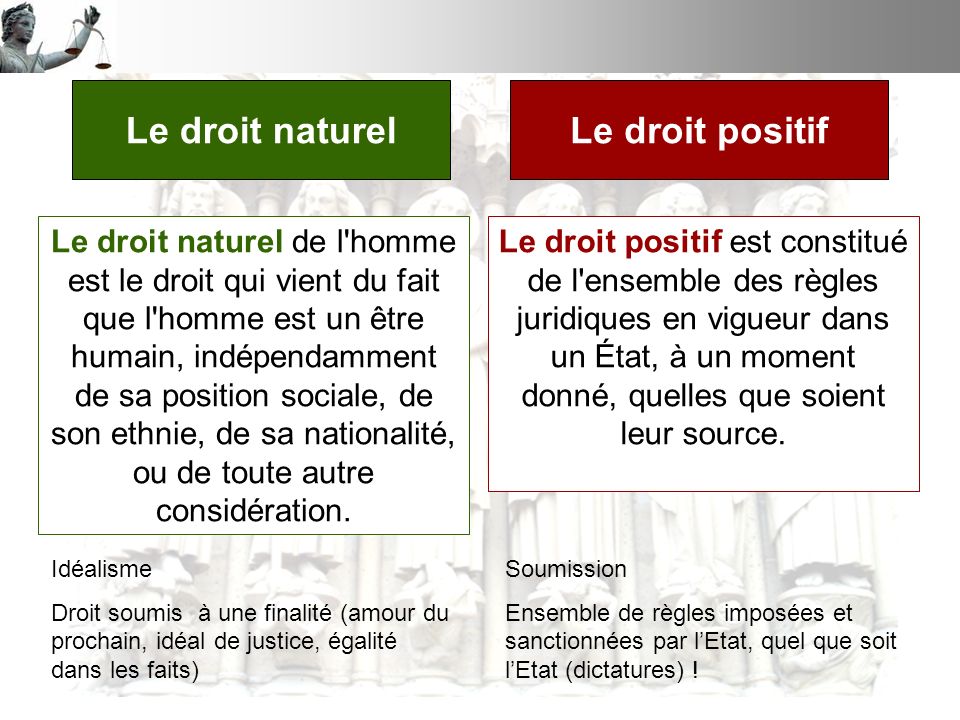 Le droit naturel

Le droit naturel de l'homme est le droit qui vient du fait que l'homme est un être humain, indépendamment de sa position sociale, de son ethnie, de sa nationalité, ou de toute autre considération.

Idéalisme

Droit soumis à une finalité (amour du prochain, idéal de justice, égalité dans les faits)

Le droit positif

Le droit positif est constitué de l'ensemble des règles juridiques en vigueur dans un État, à un moment donné, quelles que soient leur source.

Soumission

Ensemble de règles imposées et sanctionnées par l'Etat, quel que soit l'Etat (dictatures) !